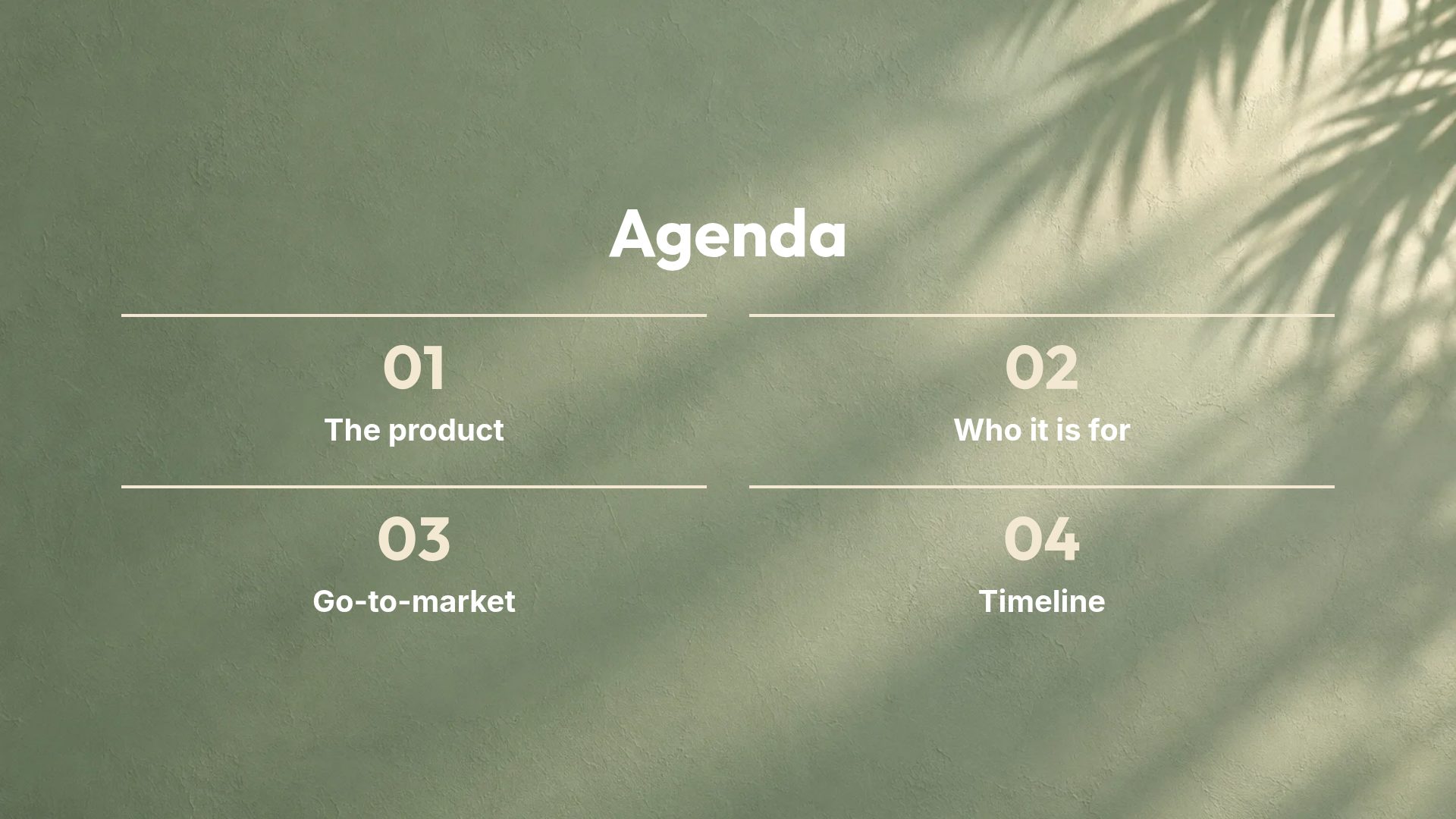 Agenda

01
The product

02
Who it is for

03
Go-to-market

04
Timeline